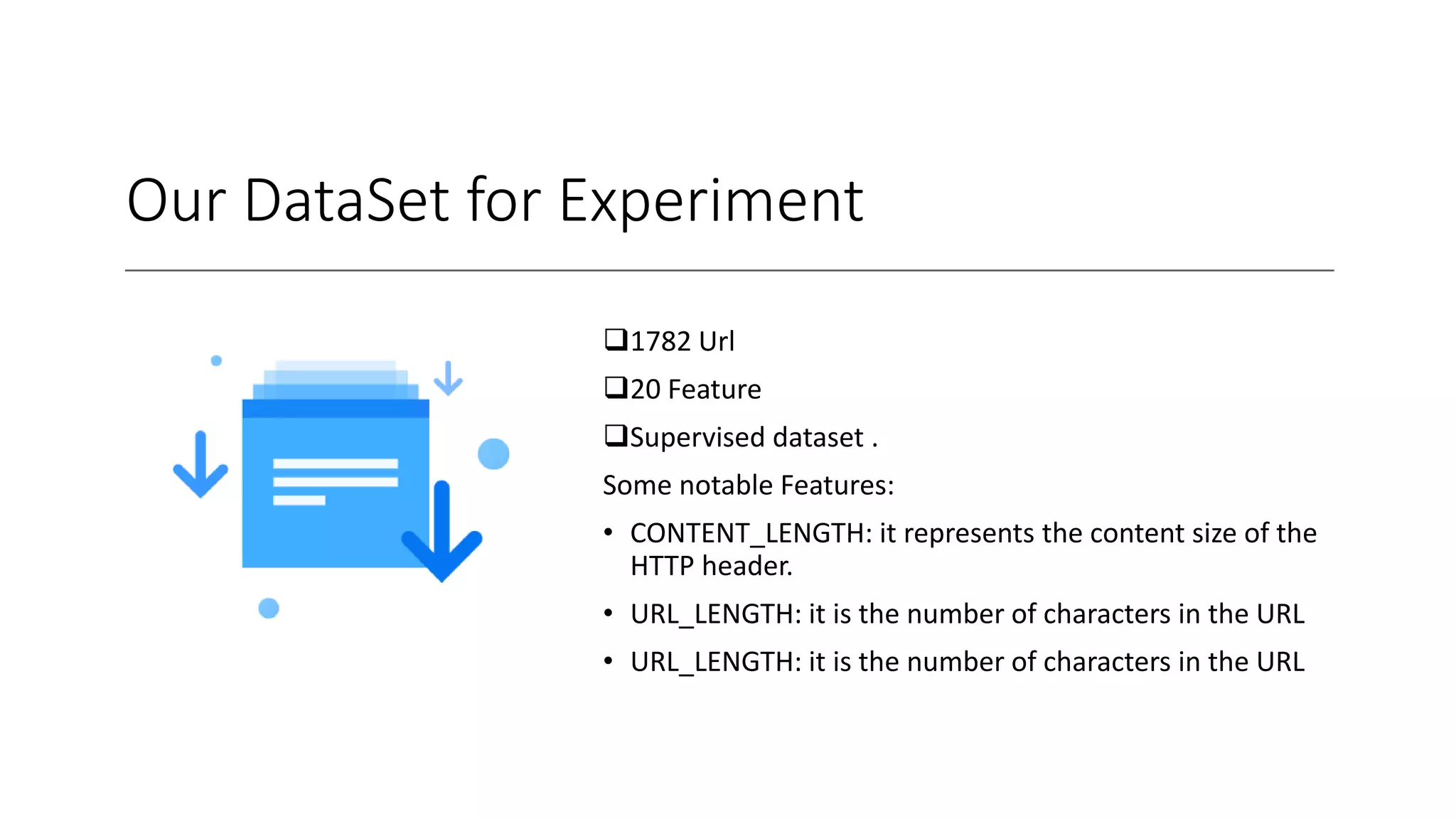 Our DataSet for Experiment

❑1782 Url

❑20 Feature

❑Supervised dataset .

Some notable Features:

• CONTENT_LENGTH: it represents the content size of the HTTP header.

• URL_LENGTH: it is the number of characters in the URL

• URL_LENGTH: it is the number of characters in the URL